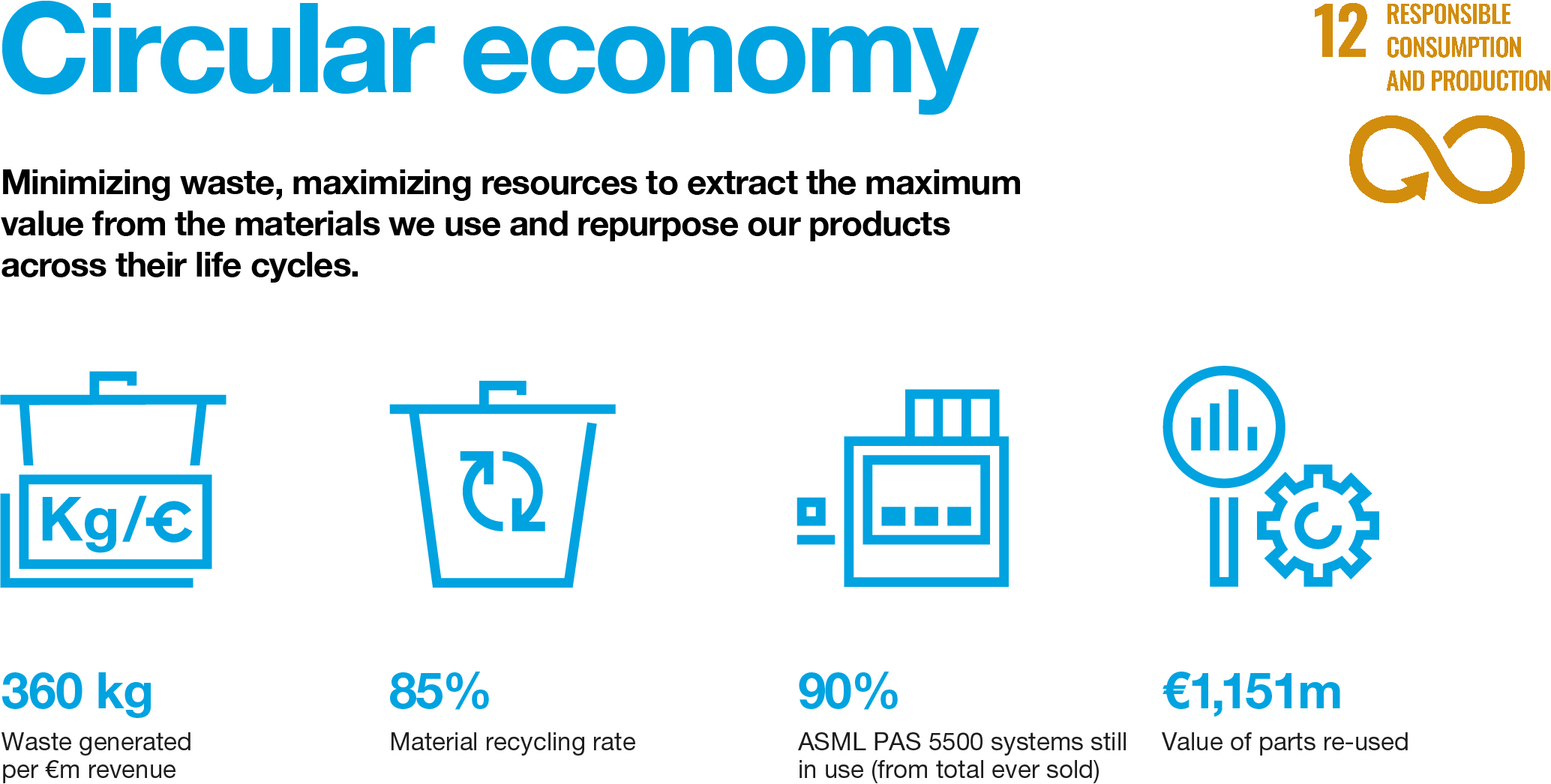 Circular economy

12 RESPONSIBLE CONSUMPTION AND PRODUCTION

Minimizing waste, maximizing resources to extract the maximum value from the materials we use and repurpose our products across their life cycles.

Kg/€

360 kg
Waste generated per €m revenue

85%
Material recycling rate

90%
ASML PAS 5500 systems still in use (from total ever sold)

€1,151m
Value of parts re-used